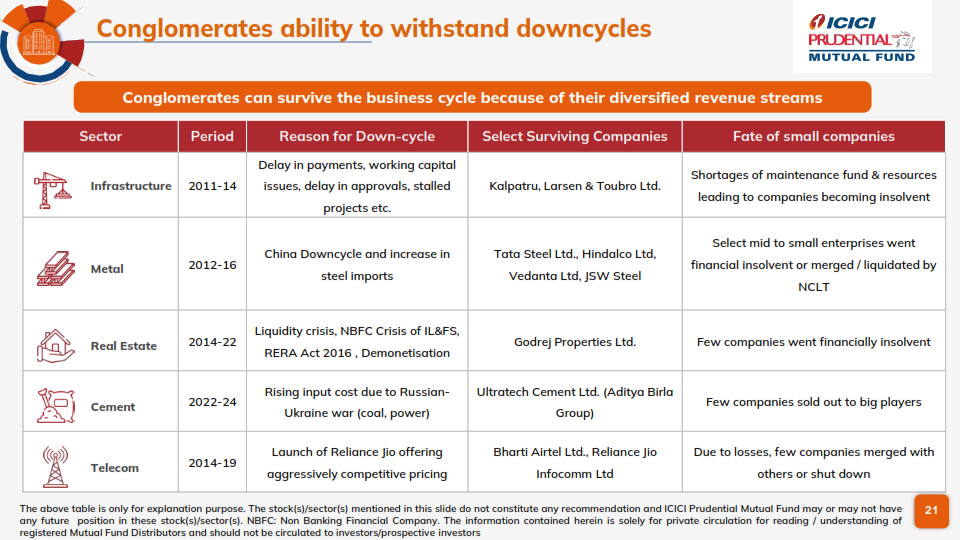 Conglomerates ability to withstand downcycles

ICICI PRUDENTIAL MUTUAL FUND

Conglomerates can survive the business cycle because of their diversified revenue streams

| Sector | Period | Reason for Down-cycle | Select Surviving Companies | Fate of small companies |
|---|---|---|---|---|
| Infrastructure | 2011-14 | Delay in payments, working capital issues, delay in approvals, stalled projects etc. | Kalpatru, Larsen & Toubro Ltd. | Shortages of maintenance fund & resources leading to companies becoming insolvent |
| Metal | 2012-16 | China Downcycle and increase in steel imports | Tata Steel Ltd., Hindalco Ltd, Vedanta Ltd, JSW Steel | Select mid to small enterprises went financial insolvent or merged / liquidated by NCLT |
| Real Estate | 2014-22 | Liquidity crisis, NBFC Crisis of IL&FS, RERA Act 2016 , Demonetisation | Godrej Properties Ltd. | Few companies went financially insolvent |
| Cement | 2022-24 | Rising input cost due to Russian-Ukraine war (coal, power) | Ultratech Cement Ltd. (Aditya Birla Group) | Few companies sold out to big players |
| Telecom | 2014-19 | Launch of Reliance Jio offering aggressively competitive pricing | Bharti Airtel Ltd., Reliance Jio Infocomm Ltd | Due to losses, few companies merged with others or shut down |

The above table is only for explanation purpose. The stock(s)/sector(s) mentioned in this slide do not constitute any recommendation and ICICI Prudential Mutual Fund may or may not have any future position in these stock(s)/sector(s). NBFC: Non Banking Financial Company. The information contained herein is solely for private circulation for reading / understanding of registered Mutual Fund Distributors and should not be circulated to investors/prospective investors

21